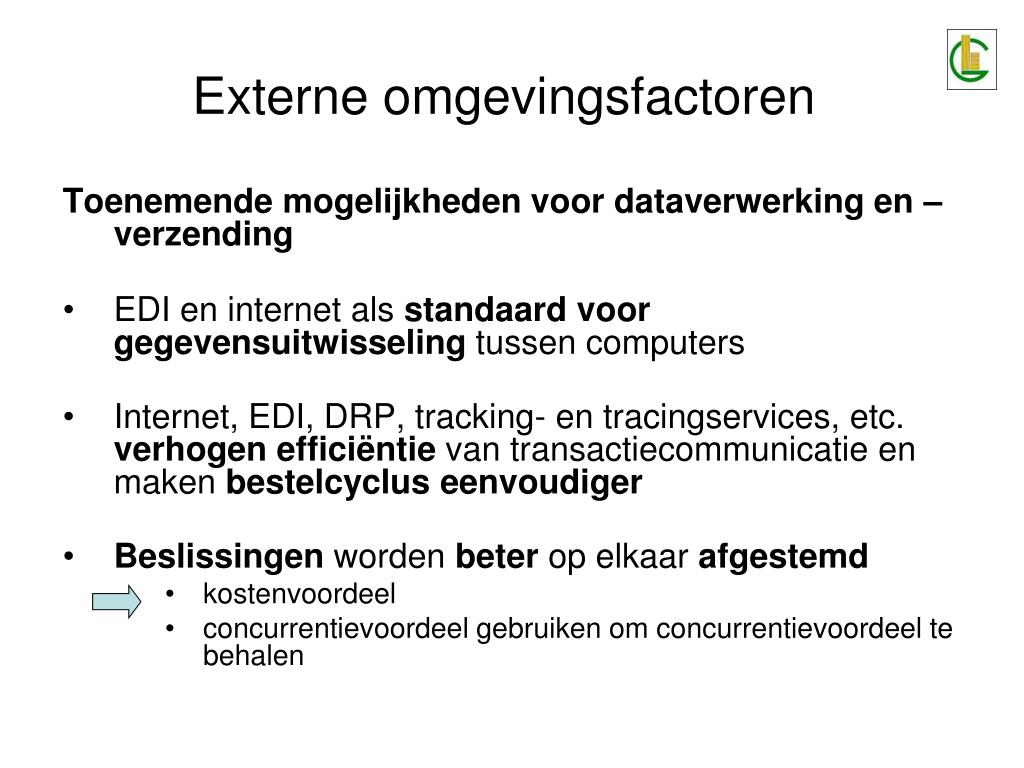 Externe omgevingsfactoren

Toenemende mogelijkheden voor dataverwerking en –verzending

• EDI en internet als standaard voor gegevensuitwisseling tussen computers

• Internet, EDI, DRP, tracking- en tracingservices, etc. verhogen efficiëntie van transactiecommunicatie en maken bestelcyclus eenvoudiger

• Beslissingen worden beter op elkaar afgestemd
  • kostenvoordeel
  • concurrentievoordeel gebruiken om concurrentievoordeel te behalen